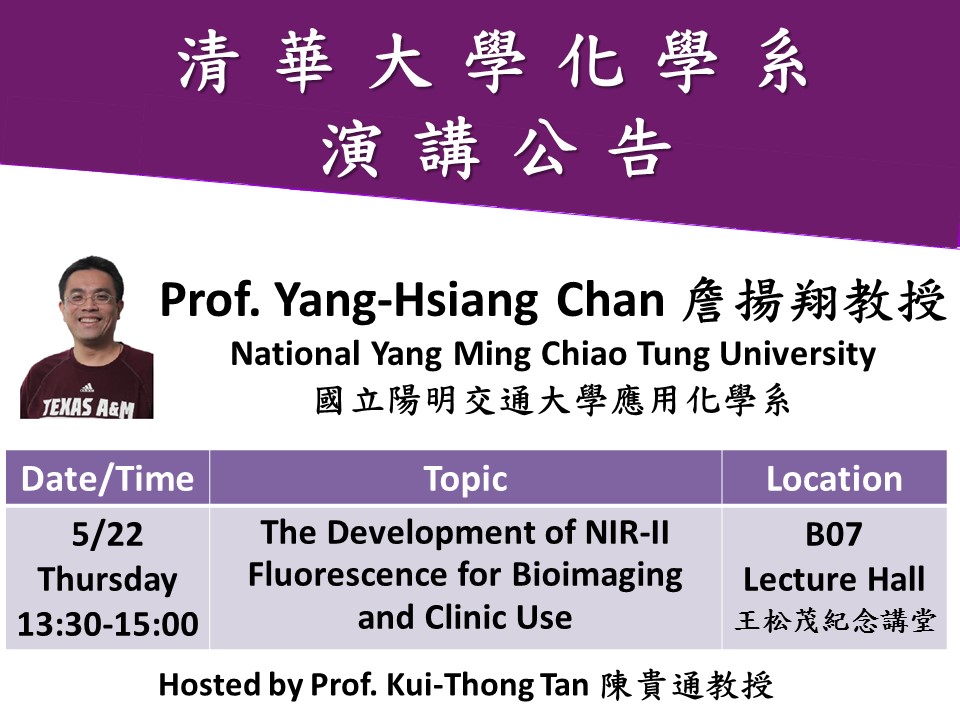 清華大學化學系
演講公告

TEXAS A&M

Prof. Yang-Hsiang Chan 詹揚翔教授
National Yang Ming Chiao Tung University
國立陽明交通大學應用化學系

| Date/Time | Topic | Location |
|---|---|---|
| 5/22 Thursday 13:30-15:00 | The Development of NIR-II Fluorescence for Bioimaging and Clinic Use | B07 Lecture Hall 王松茂紀念講堂 |

Hosted by Prof. Kui-Thong Tan 陳貴通教授